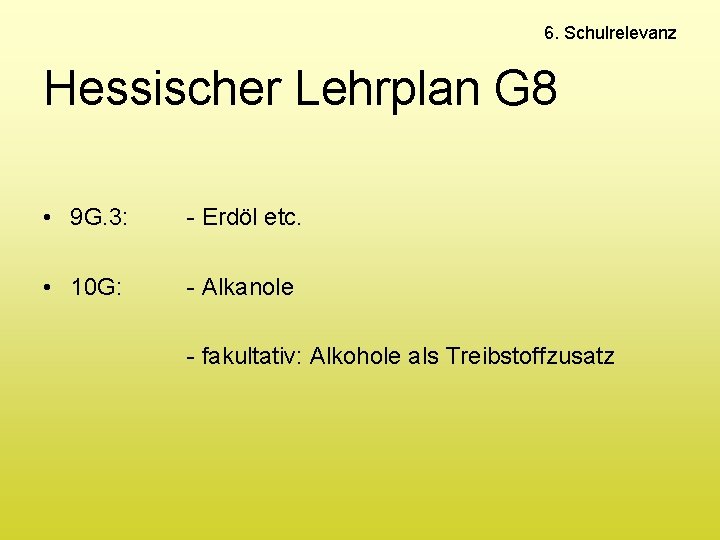 6. Schulrelevanz

Hessischer Lehrplan G8

• 9G.3: - Erdöl etc.

• 10G: - Alkanole

- fakultativ: Alkohole als Treibstoffzusatz